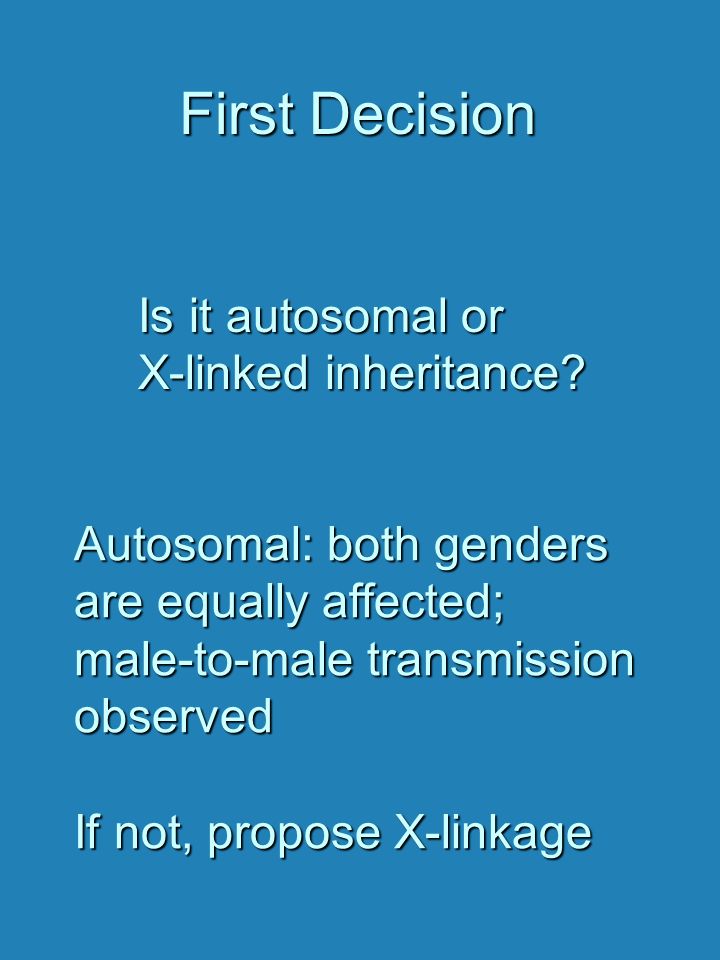 First Decision

Is it autosomal or X-linked inheritance?

Autosomal: both genders are equally affected; male-to-male transmission observed

If not, propose X-linkage